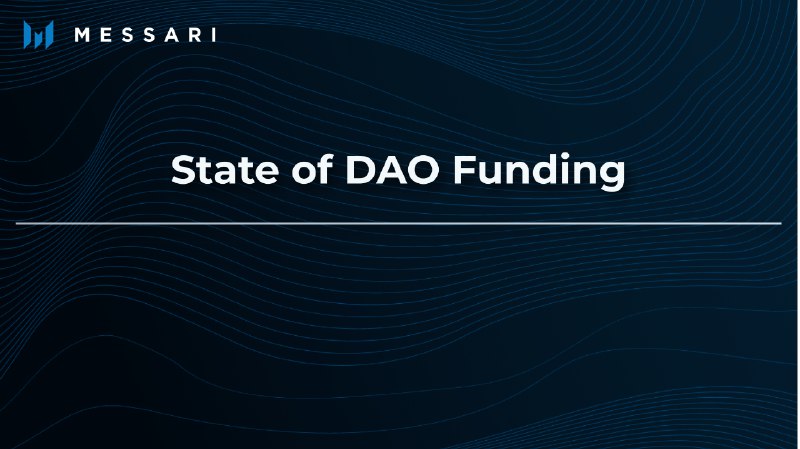 MESSARI

State of DAO Funding